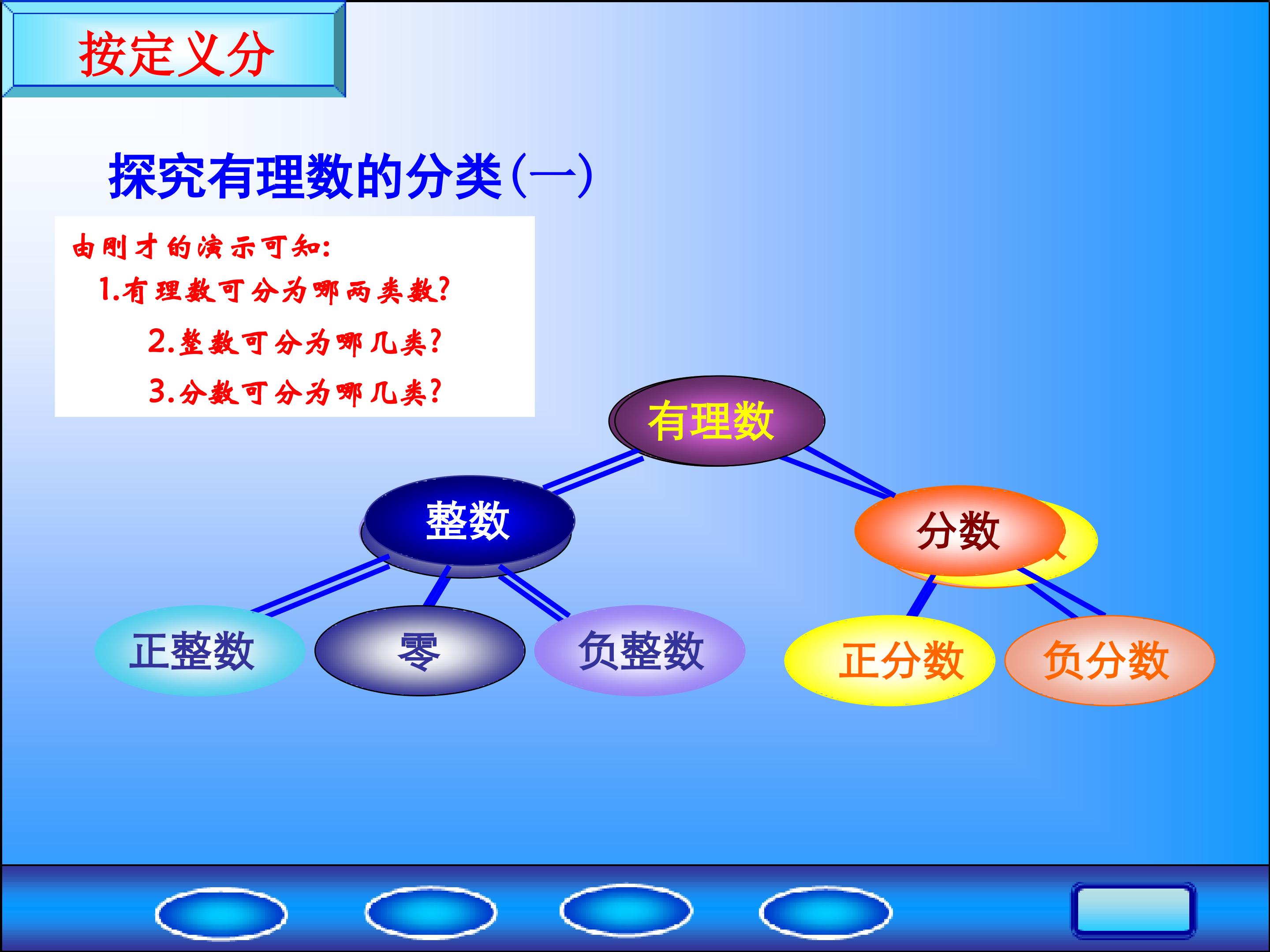 按定义分

探究有理数的分类(一)

由刚才的演示可知:

1.有理数可分为哪两类数?

2.整数可分为哪几类?

3.分数可分为哪几类?

有理数

整数

分数

正整数

零

负整数

正分数

负分数